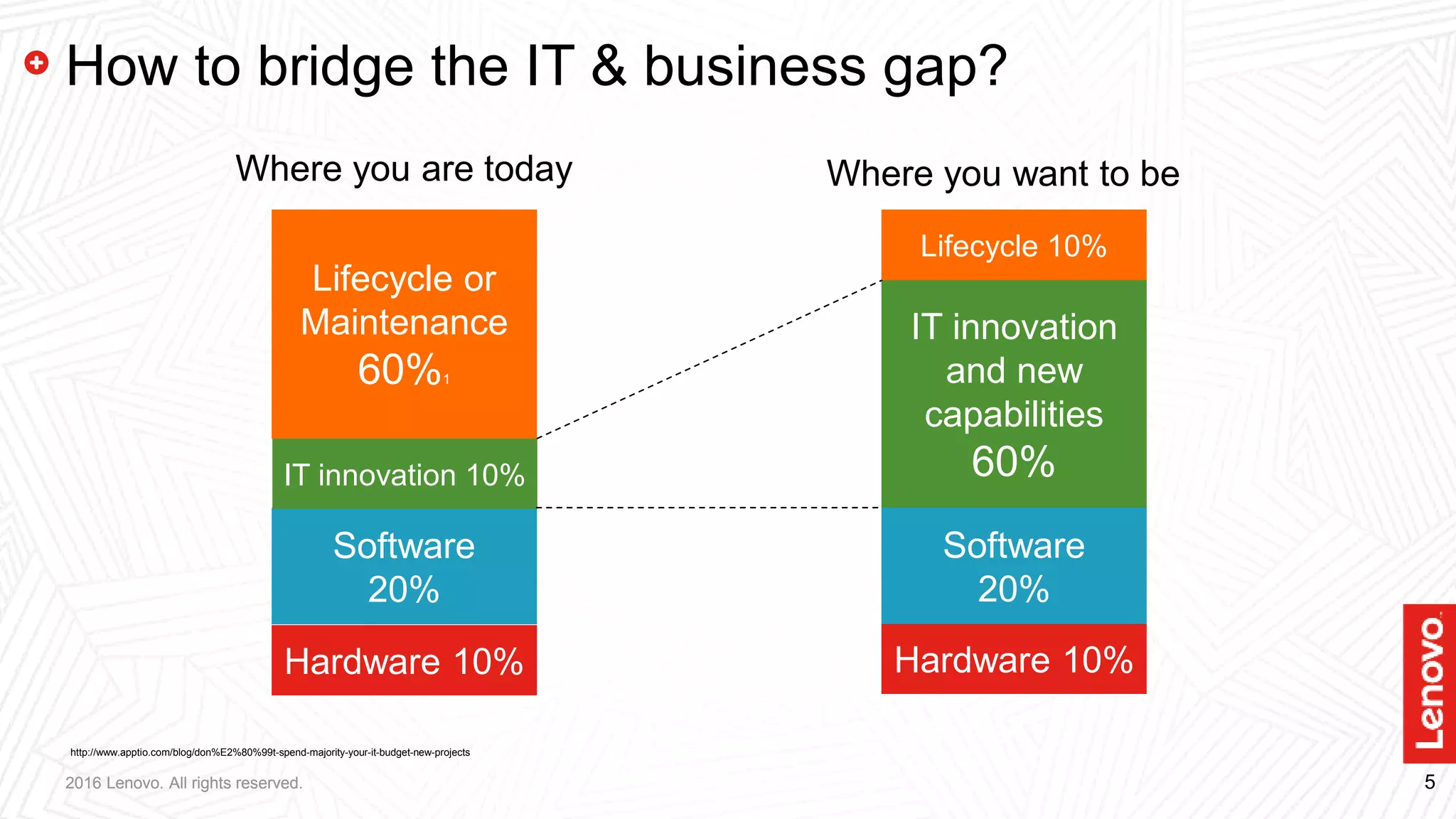 How to bridge the IT & business gap?

Where you are today

Lifecycle or Maintenance 60%$_1$

IT innovation 10%

Software 20%

Hardware 10%

Where you want to be

Lifecycle 10%

IT innovation and new capabilities 60%

Software 20%

Hardware 10%

http://www.apptio.com/blog/don%E2%80%99t-spend-majority-your-it-budget-new-projects

2016 Lenovo. All rights reserved.

Lenovo

5